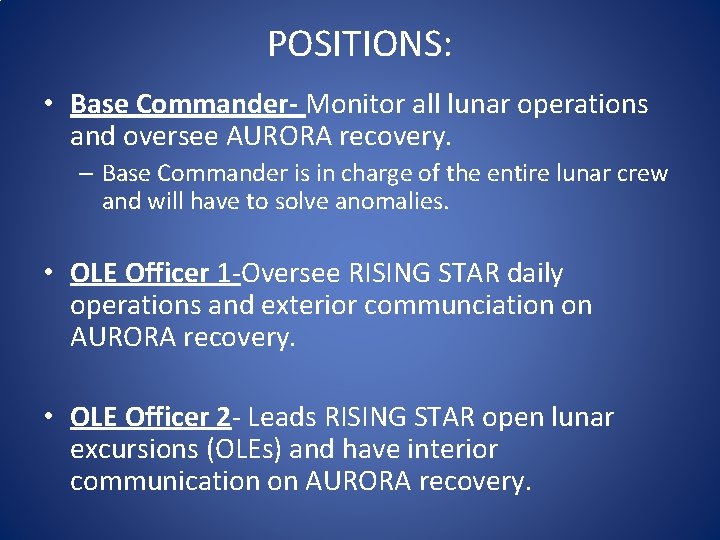 POSITIONS:

• Base Commander- Monitor all lunar operations and oversee AURORA recovery.
– Base Commander is in charge of the entire lunar crew and will have to solve anomalies.

• OLE Officer 1-Oversee RISING STAR daily operations and exterior communciation on AURORA recovery.

• OLE Officer 2- Leads RISING STAR open lunar excursions (OLEs) and have interior communication on AURORA recovery.